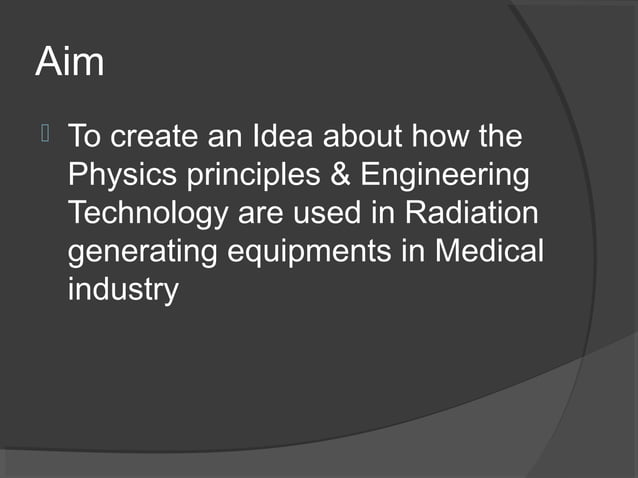 Aim

To create an Idea about how the Physics principles & Engineering Technology are used in Radiation generating equipments in Medical industry